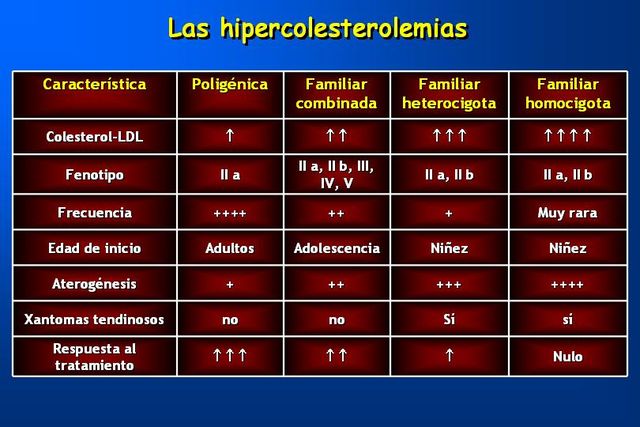 Las hipercolesterolemias

| Característica | Poligénica | Familiar combinada | Familiar heterocigota | Familiar homocigota |
|---|---|---|---|---|
| Colesterol-LDL | ↑ | ↑↑ | ↑↑↑ | ↑↑↑↑ |
| Fenotipo | II a | II a, II b, III, IV, V | II a, II b | II a, II b |
| Frecuencia | ++++ | ++ | + | Muy rara |
| Edad de inicio | Adultos | Adolescencia | Niñez | Niñez |
| Aterogénesis | + | ++ | +++ | ++++ |
| Xantomas tendinosos | no | no | Sí | sí |
| Respuesta al tratamiento | ↑↑↑ | ↑↑ | ↑ | Nulo |